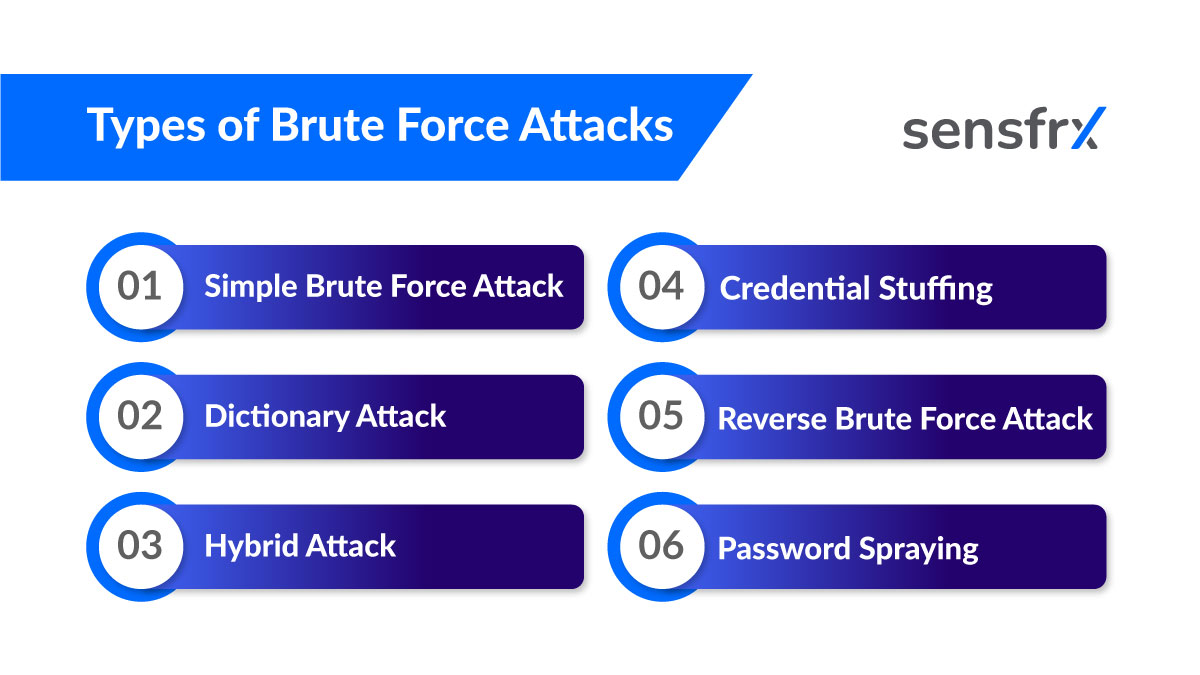 Types of Brute Force Attacks

sensfrx

01 Simple Brute Force Attack

02 Dictionary Attack

03 Hybrid Attack

04 Credential Stuffing

05 Reverse Brute Force Attack

06 Password Spraying